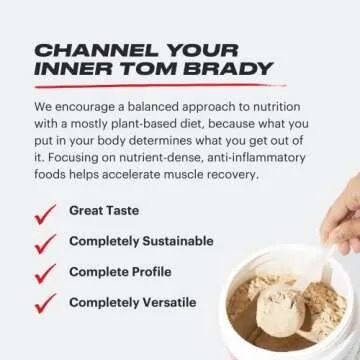 CHANNEL YOUR INNER TOM BRADY

We encourage a balanced approach to nutrition with a mostly plant-based diet, because what you put in your body determines what you get out of it. Focusing on nutrient-dense, anti-inflammatory foods helps accelerate muscle recovery.

Great Taste

Completely Sustainable

Complete Profile

Completely Versatile